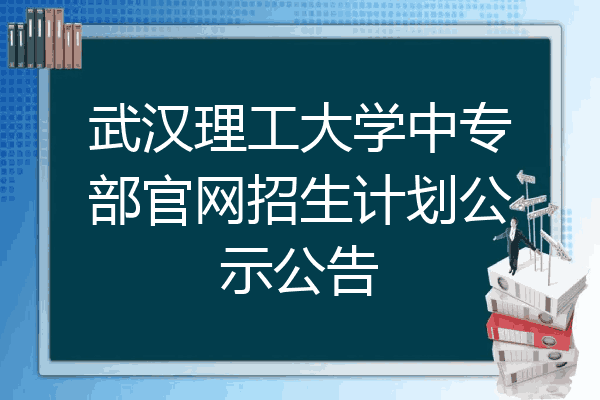 武汉理工大学中专部官网招生计划公示公告